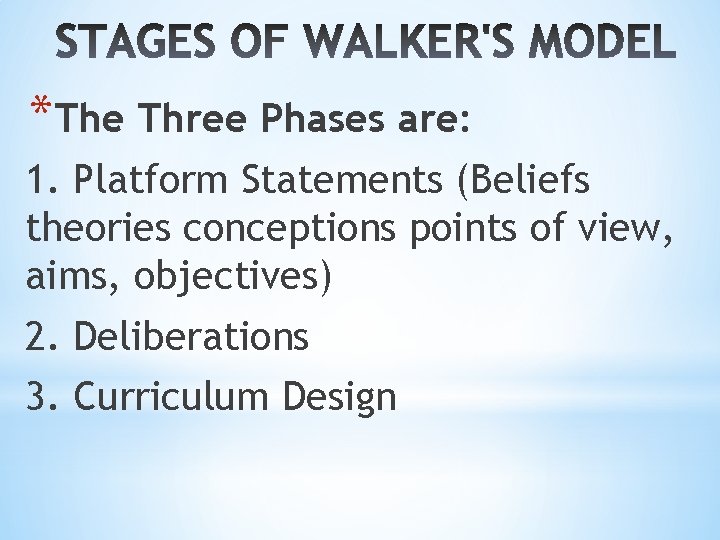 STAGES OF WALKER'S MODEL

*The Three Phases are:

1. Platform Statements (Beliefs theories conceptions points of view, aims, objectives)

2. Deliberations

3. Curriculum Design